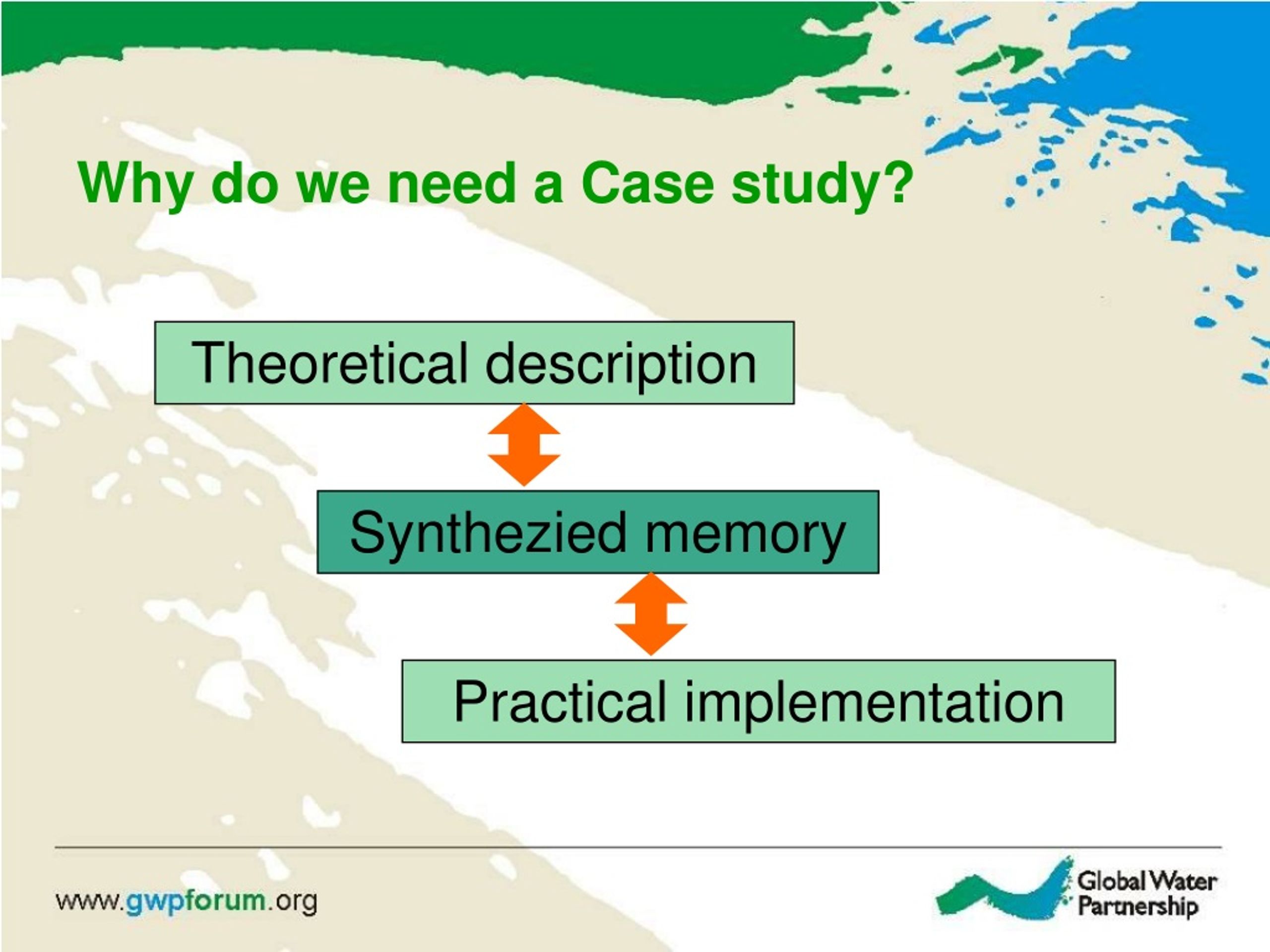 Why do we need a Case study?

Theoretical description

Synthezied memory

Practical implementation

www.gwpforum.org

Global Water Partnership